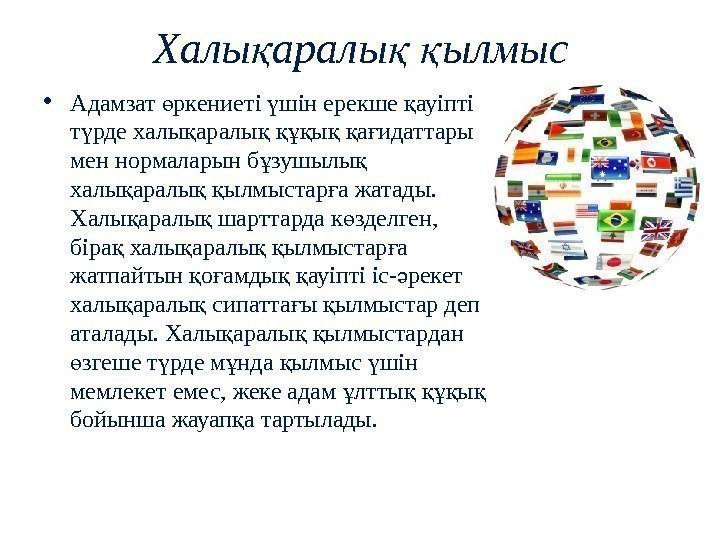 Халықаралық қылмыс

• Адамзат өркениеті үшін ерекше қауіпті түрде халықаралық құқық қағидаттары мен нормаларын бұзушылық халықаралық қылмыстарға жатады. Халықаралық шарттарда көзделген, бірақ халықаралық қылмыстарға жатпайтын қоғамдық қауіпті іс-әрекет халықаралық сипаттағы қылмыстар деп аталады. Халықаралық қылмыстардан өзгеше түрде мұнда қылмыс үшін мемлекет емес, жеке адам ұлттық құқық бойынша жауапқа тартылады.